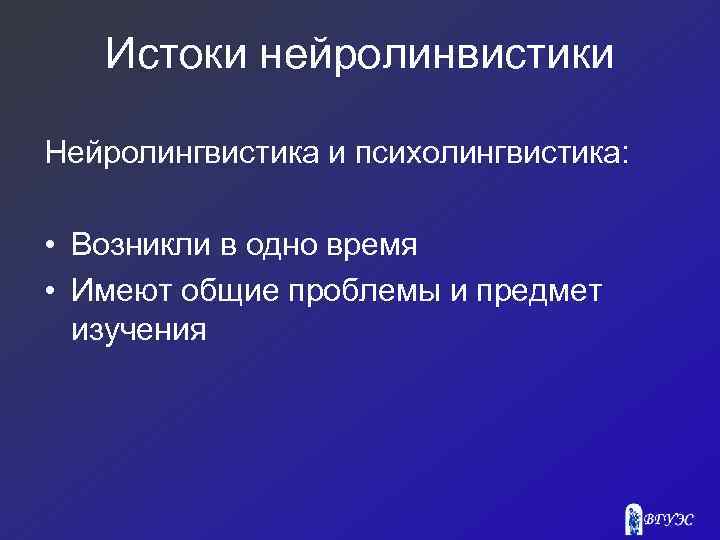 Истоки нейролинвистики

Нейролингвистика и психолингвистика:

• Возникли в одно время
• Имеют общие проблемы и предмет изучения

ВГУЭС